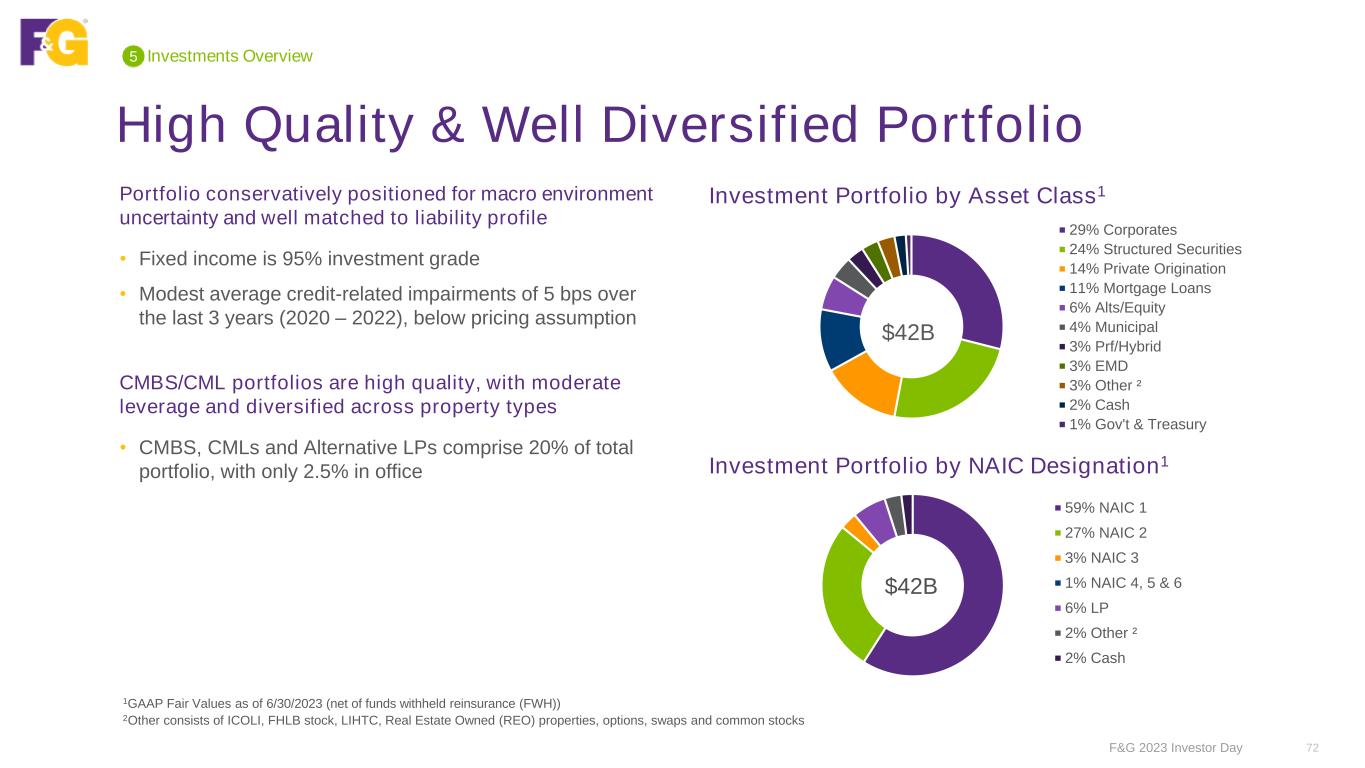 F&G

5 Investments Overview

High Quality & Well Diversified Portfolio

Portfolio conservatively positioned for macro environment uncertainty and well matched to liability profile

• Fixed income is 95% investment grade
• Modest average credit-related impairments of 5 bps over the last 3 years (2020 – 2022), below pricing assumption

CMBS/CML portfolios are high quality, with moderate leverage and diversified across property types

• CMBS, CMLs and Alternative LPs comprise 20% of total portfolio, with only 2.5% in office

Investment Portfolio by Asset Class$^1$

$42B

29% Corporates
24% Structured Securities
14% Private Origination
11% Mortgage Loans
6% Alts/Equity
4% Municipal
3% Prf/Hybrid
3% EMD
3% Other ²
2% Cash
1% Gov't & Treasury

Investment Portfolio by NAIC Designation$^1$

$42B

59% NAIC 1
27% NAIC 2
3% NAIC 3
1% NAIC 4, 5 & 6
6% LP
2% Other ²
2% Cash

$^1$GAAP Fair Values as of 6/30/2023 (net of funds withheld reinsurance (FWH))
$^2$Other consists of ICOLI, FHLB stock, LIHTC, Real Estate Owned (REO) properties, options, swaps and common stocks

F&G 2023 Investor Day 72